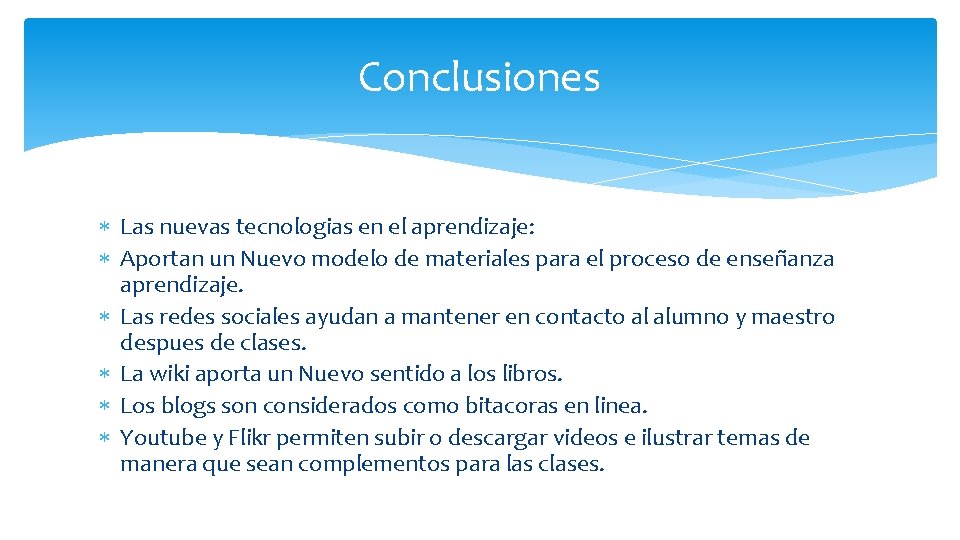 Conclusiones

* Las nuevas tecnologias en el aprendizaje:
* Aportan un Nuevo modelo de materiales para el proceso de enseñanza aprendizaje.
* Las redes sociales ayudan a mantener en contacto al alumno y maestro despues de clases.
* La wiki aporta un Nuevo sentido a los libros.
* Los blogs son considerados como bitacoras en linea.
* Youtube y Flikr permiten subir o descargar videos e ilustrar temas de manera que sean complementos para las clases.